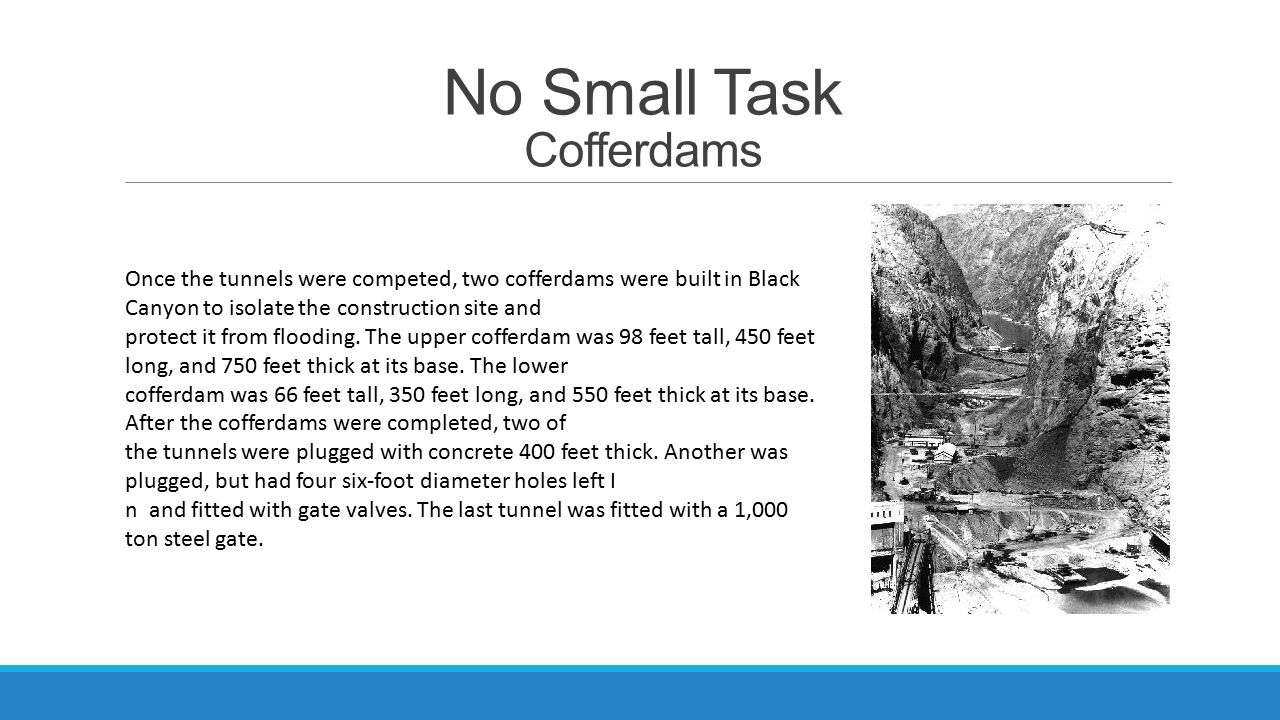 No Small Task
Cofferdams

Once the tunnels were competed, two cofferdams were built in Black Canyon to isolate the construction site and protect it from flooding. The upper cofferdam was 98 feet tall, 450 feet long, and 750 feet thick at its base. The lower cofferdam was 66 feet tall, 350 feet long, and 550 feet thick at its base. After the cofferdams were completed, two of the tunnels were plugged with concrete 400 feet thick. Another was plugged, but had four six-foot diameter holes left I n and fitted with gate valves. The last tunnel was fitted with a 1,000 ton steel gate.